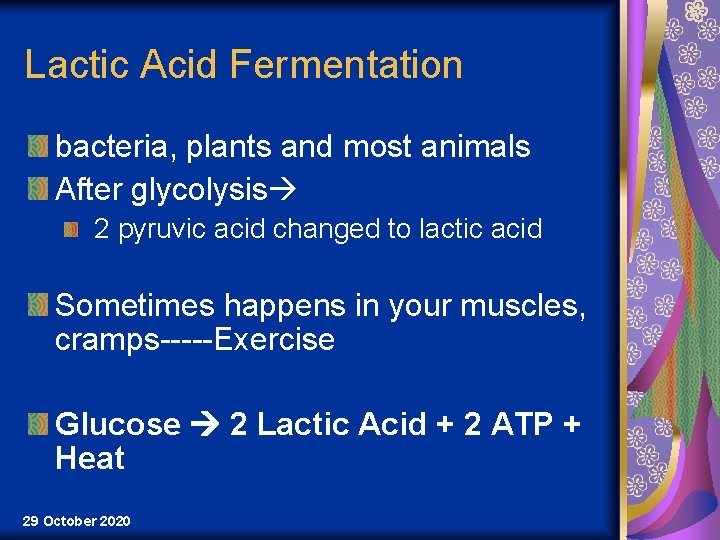 Lactic Acid Fermentation

bacteria, plants and most animals

After glycolysis→

2 pyruvic acid changed to lactic acid

Sometimes happens in your muscles, cramps-----Exercise

Glucose → 2 Lactic Acid + 2 ATP + Heat

29 October 2020